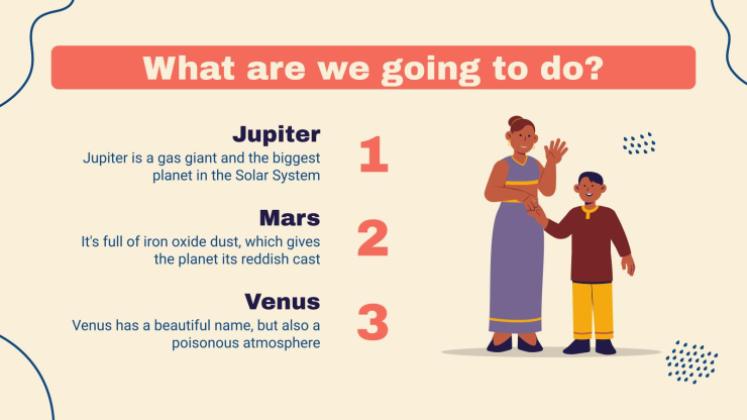 What are we going to do?

Jupiter
Jupiter is a gas giant and the biggest planet in the Solar System

1

Mars
It's full of iron oxide dust, which gives the planet its reddish cast

2

Venus
Venus has a beautiful name, but also a poisonous atmosphere

3